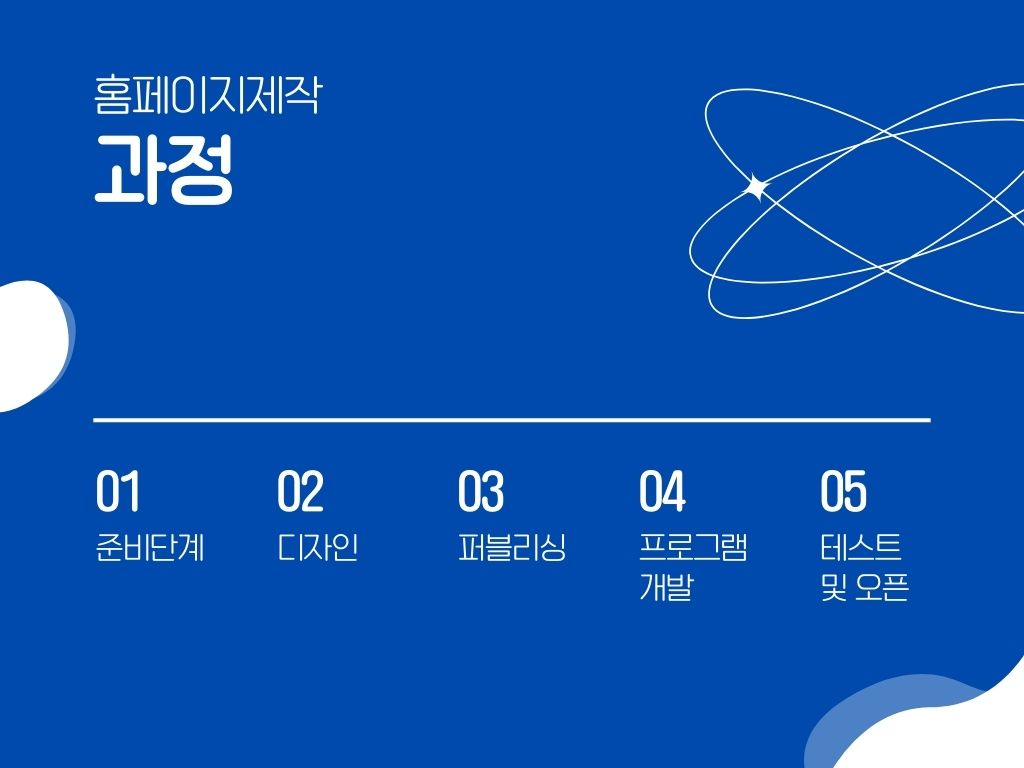 홈페이지제작
과정

01
준비단계

02
디자인

03
퍼블리싱

04
프로그램 개발

05
테스트 및 오픈